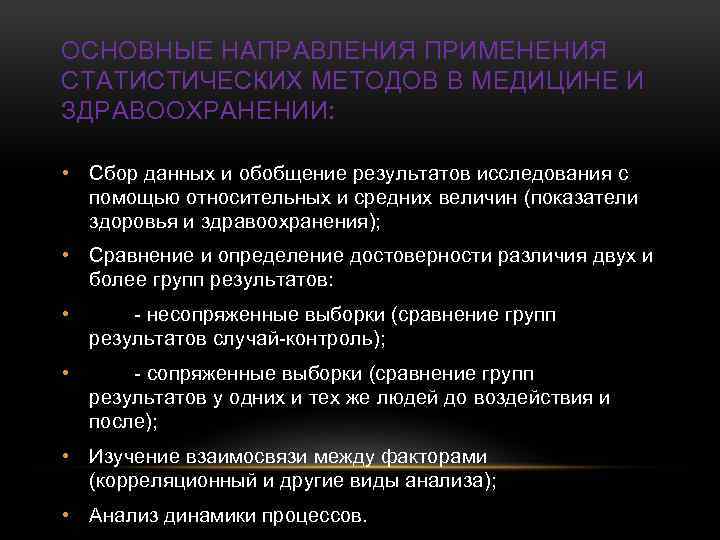 ОСНОВНЫЕ НАПРАВЛЕНИЯ ПРИМЕНЕНИЯ СТАТИСТИЧЕСКИХ МЕТОДОВ В МЕДИЦИНЕ И ЗДРАВООХРАНЕНИИ:

• Сбор данных и обобщение результатов исследования с помощью относительных и средних величин (показатели здоровья и здравоохранения);

• Сравнение и определение достоверности различия двух и более групп результатов:

• - несопряженные выборки (сравнение групп результатов случай-контроль);

• - сопряженные выборки (сравнение групп результатов у одних и тех же людей до воздействия и после);

• Изучение взаимосвязи между факторами (корреляционный и другие виды анализа);

• Анализ динамики процессов.